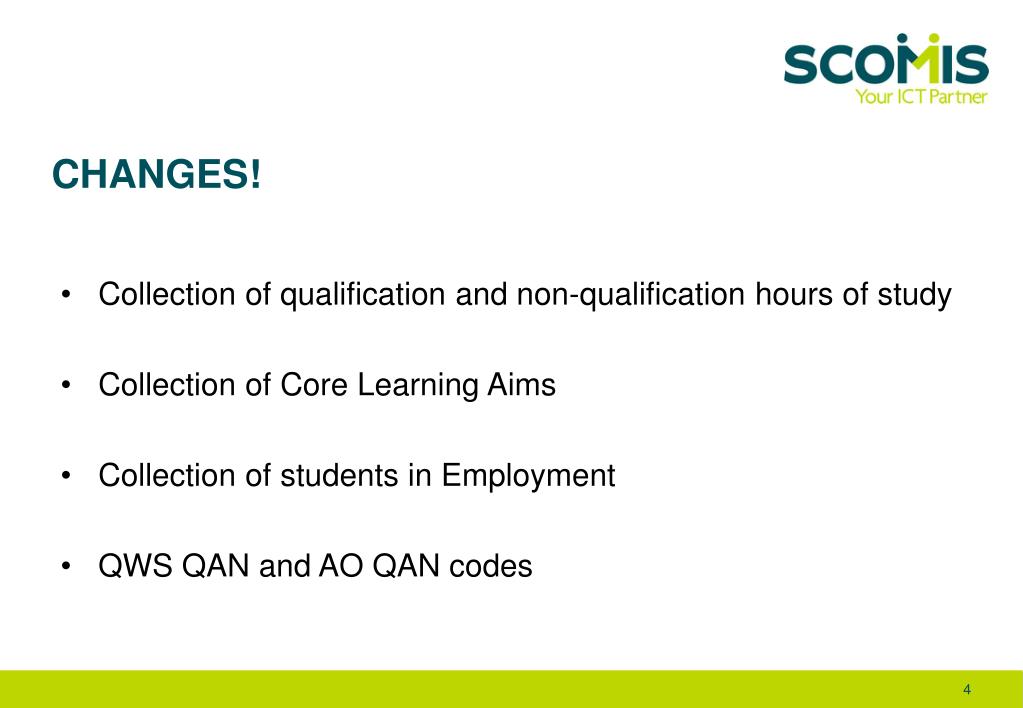 SCOMIS
Your ICT Partner

CHANGES!

• Collection of qualification and non-qualification hours of study

• Collection of Core Learning Aims

• Collection of students in Employment

• QWS QAN and AO QAN codes

4